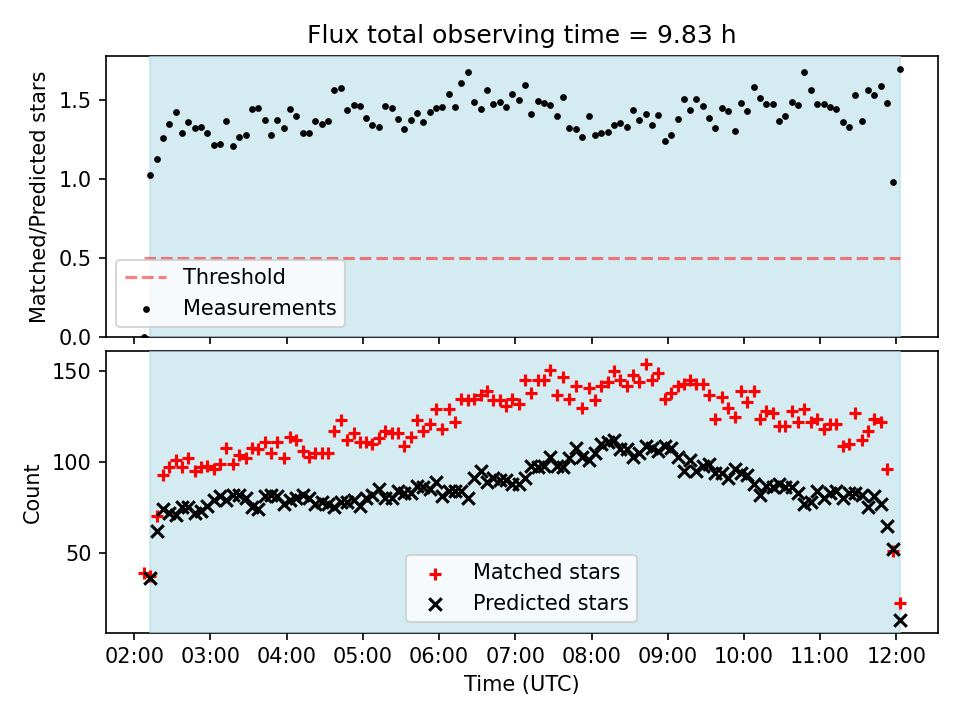 Flux total observing time = 9.83 h

Matched/Predicted stars

1.5
1.0
0.5
0.0

Threshold
Measurements

Count

150
100
50

Matched stars
Predicted stars

02:00 03:00 04:00 05:00 06:00 07:00 08:00 09:00 10:00 11:00 12:00

Time (UTC)